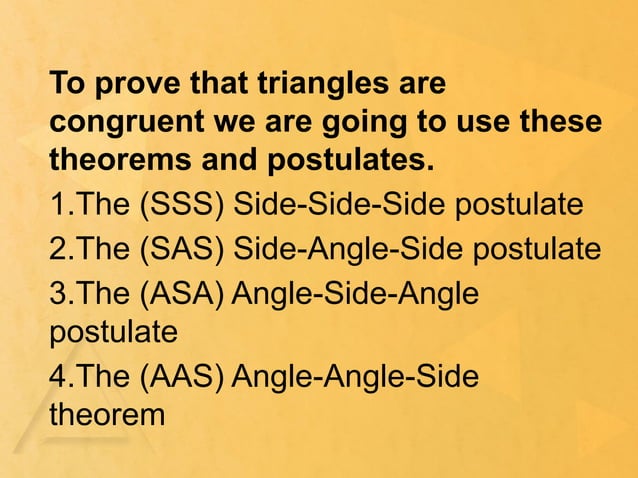 To prove that triangles are congruent we are going to use these theorems and postulates.

1.The (SSS) Side-Side-Side postulate

2.The (SAS) Side-Angle-Side postulate

3.The (ASA) Angle-Side-Angle postulate

4.The (AAS) Angle-Angle-Side theorem